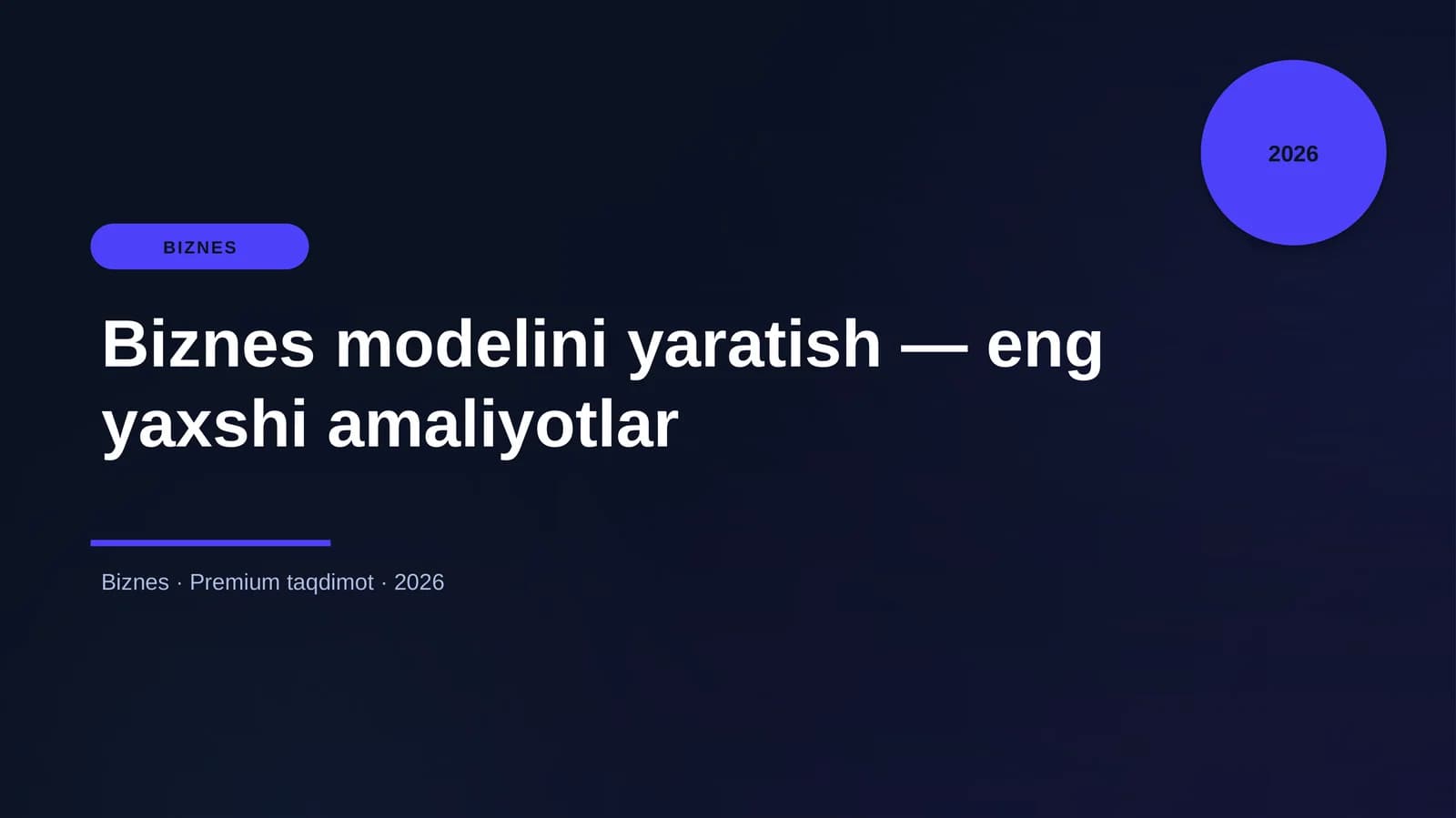 2026

BIZNES

Biznes modelini yaratish — eng yaxshi amaliyotlar

Biznes · Premium taqdimot · 2026